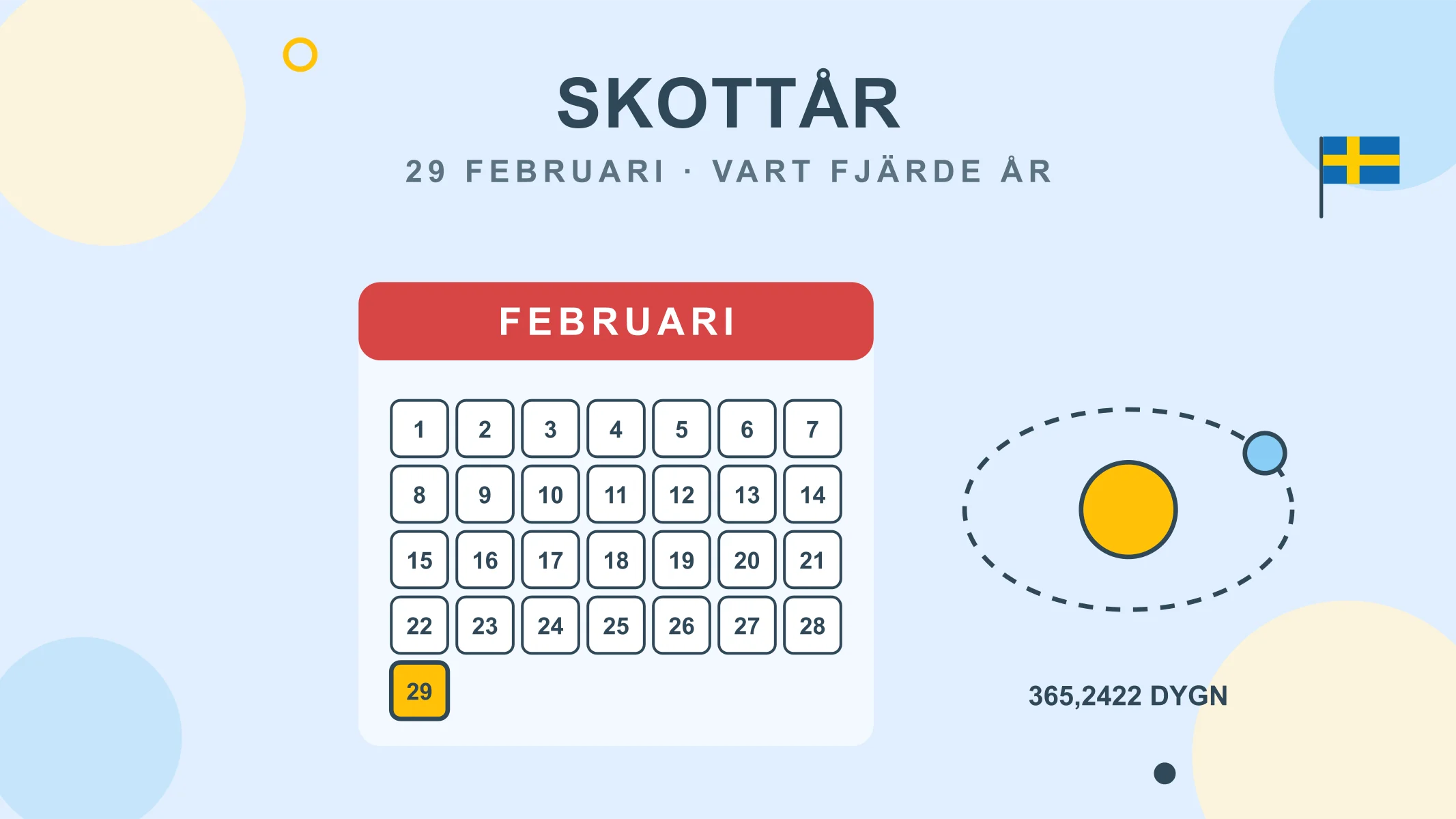 SKOTTÅR

29 FEBRUARI · VART FJÄRDE ÅR

FEBRUARI

| 1 | 2 | 3 | 4 | 5 | 6 | 7 |
|---|---|---|---|---|---|---|
| 8 | 9 | 10 | 11 | 12 | 13 | 14 |
| 15 | 16 | 17 | 18 | 19 | 20 | 21 |
| 22 | 23 | 24 | 25 | 26 | 27 | 28 |
| 29 | | | | | | |

365,2422 DYGN